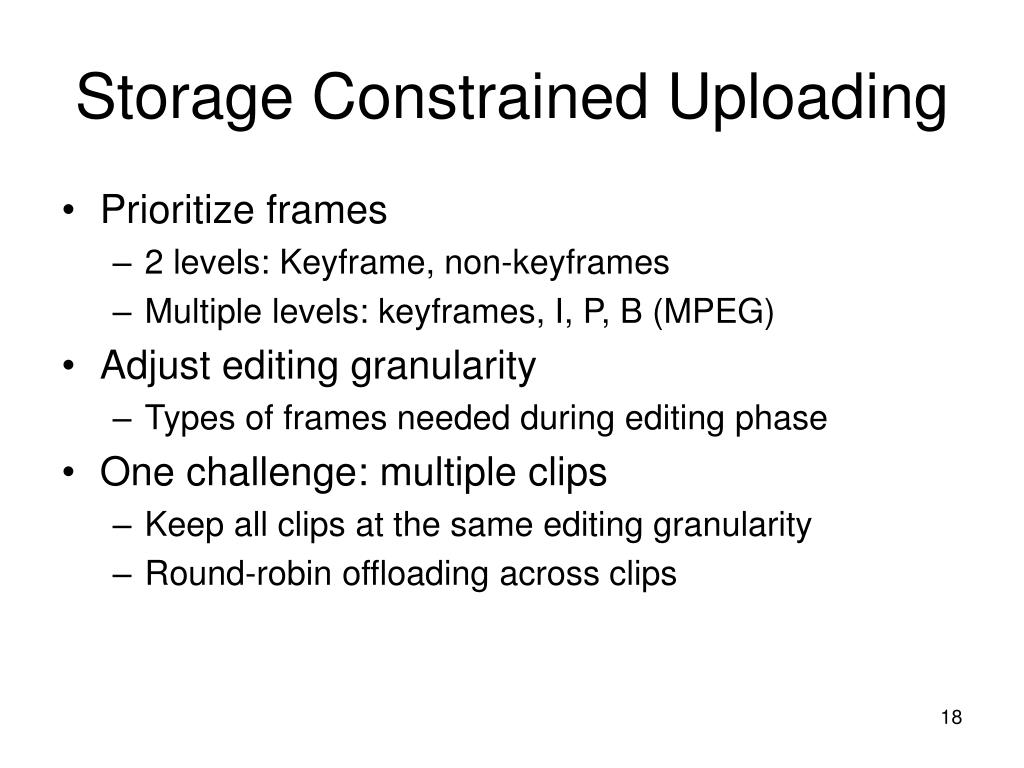 Storage Constrained Uploading

• Prioritize frames
– 2 levels: Keyframe, non-keyframes
– Multiple levels: keyframes, I, P, B (MPEG)
• Adjust editing granularity
– Types of frames needed during editing phase
• One challenge: multiple clips
– Keep all clips at the same editing granularity
– Round-robin offloading across clips

18